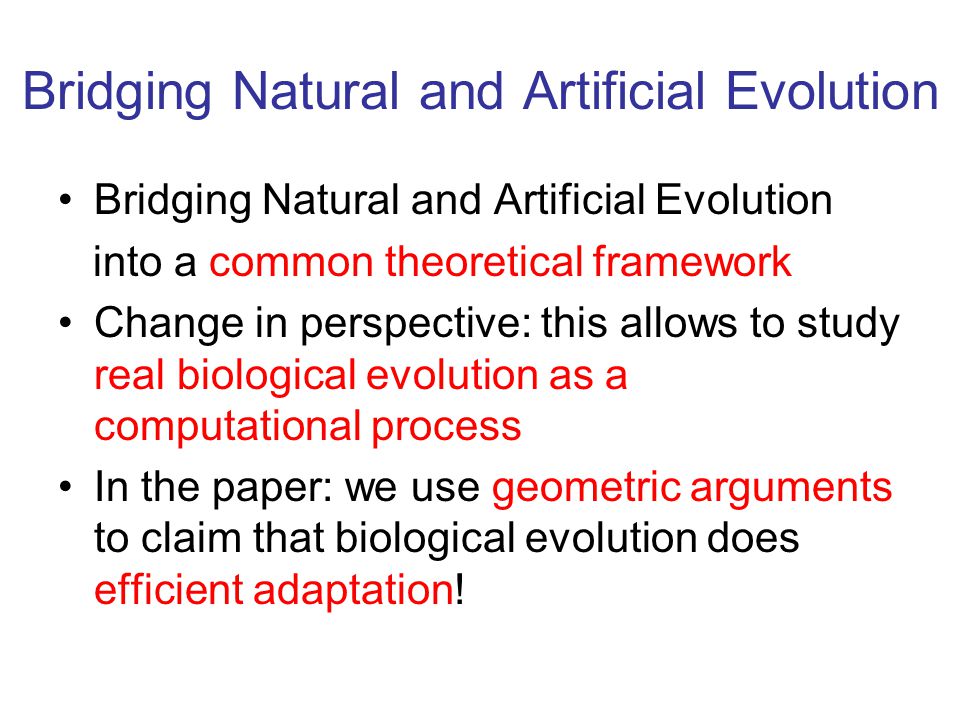 Bridging Natural and Artificial Evolution

• Bridging Natural and Artificial Evolution into a common theoretical framework
• Change in perspective: this allows to study real biological evolution as a computational process
• In the paper: we use geometric arguments to claim that biological evolution does efficient adaptation!